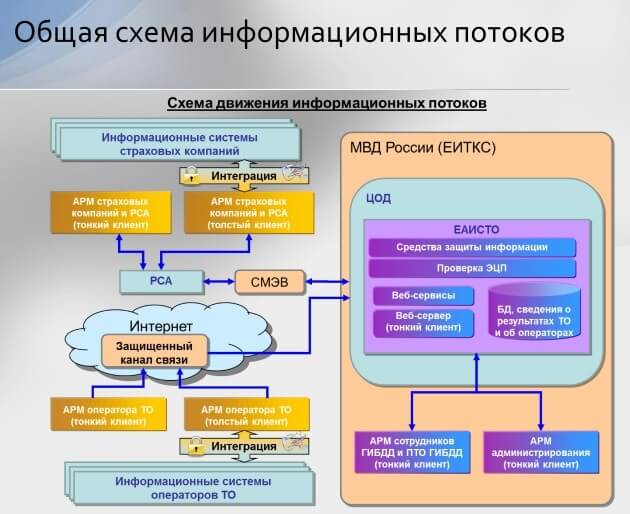 Общая схема информационных потоков

Схема движения информационных потоков

Информационные системы страховых компаний

Интеграция

АРМ страховых компаний и РСА (тонкий клиент)

АРМ страховых компаний и РСА (толстый клиент)

РСА

СМЭВ

Интернет

Защищенный канал связи

АРМ оператора ТО (тонкий клиент)

АРМ оператора ТО (толстый клиент)

Интеграция

Информационные системы операторов ТО

МВД России (ЕИТКС)

ЦОД

ЕАИСТО

Средства защиты информации

Проверка ЭЦП

Веб-сервисы

Веб-сервер (тонкий клиент)

БД, сведения о результатах ТО и об операторах

АРМ сотрудников ГИБДД и ПТО ГИБДД (тонкий клиент)

АРМ администрирования (тонкий клиент)